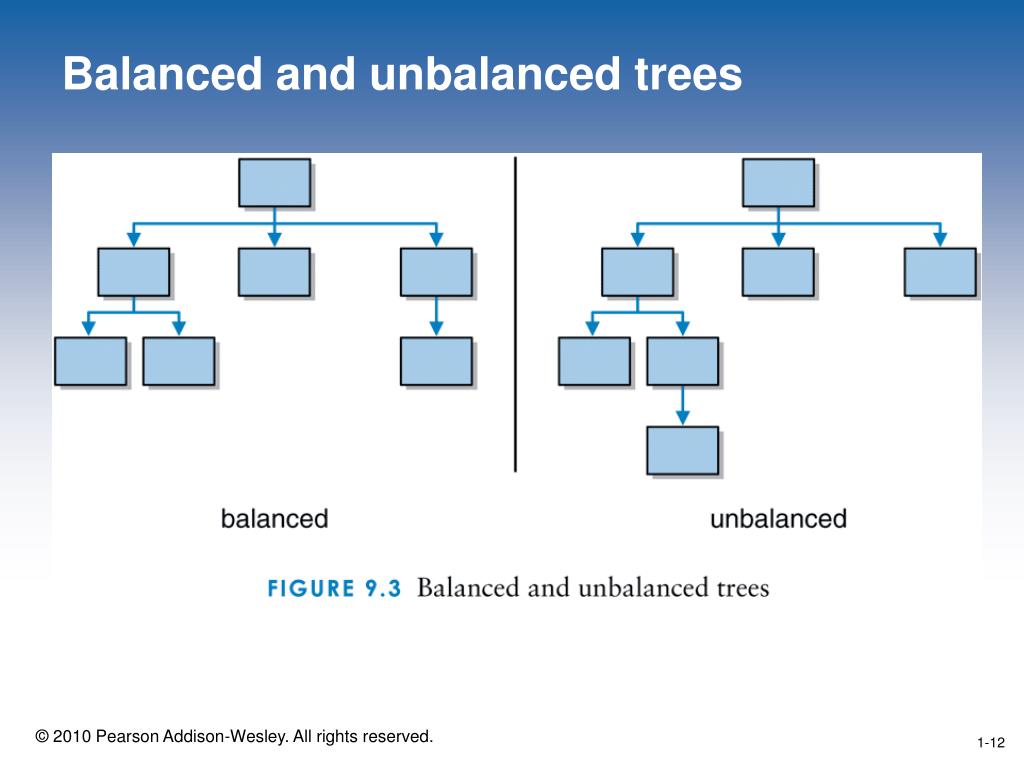 Balanced and unbalanced trees

balanced

unbalanced

FIGURE 9.3 Balanced and unbalanced trees

© 2010 Pearson Addison-Wesley. All rights reserved.

1-12